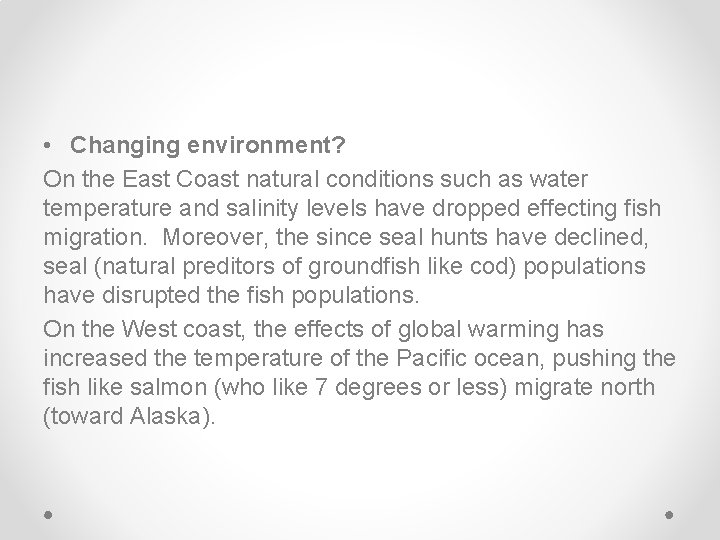 • Changing environment?

On the East Coast natural conditions such as water temperature and salinity levels have dropped effecting fish migration. Moreover, the since seal hunts have declined, seal (natural preditors of groundfish like cod) populations have disrupted the fish populations.

On the West coast, the effects of global warming has increased the temperature of the Pacific ocean, pushing the fish like salmon (who like 7 degrees or less) migrate north (toward Alaska).